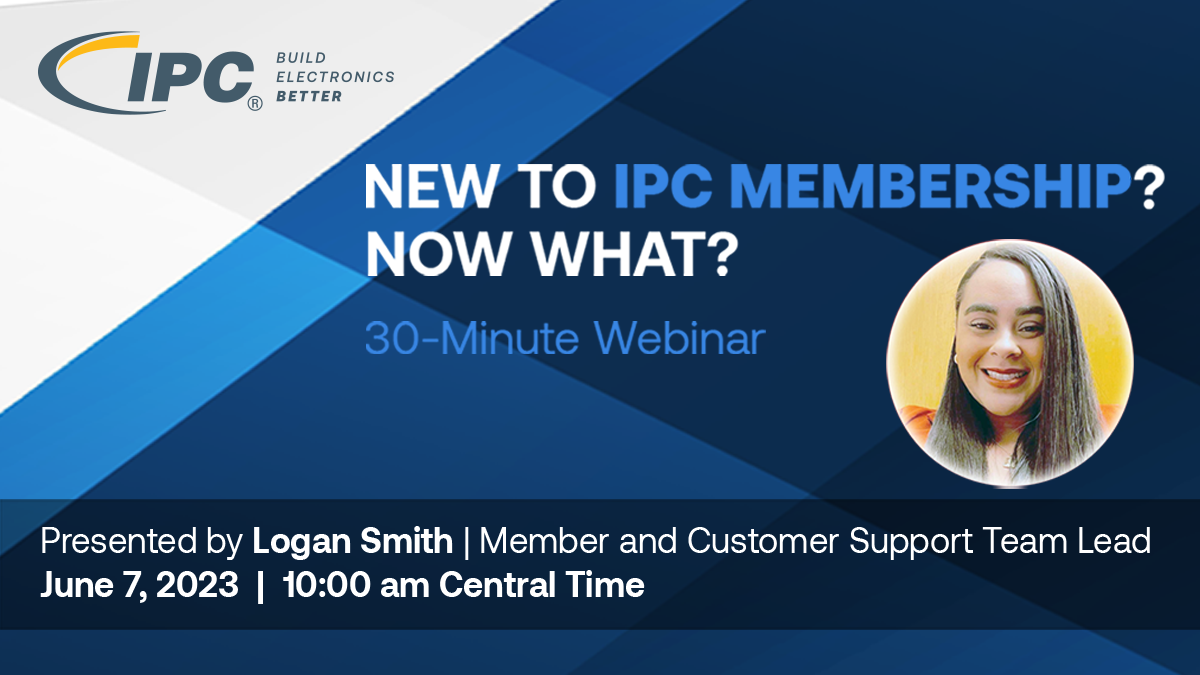 IPC® BUILD ELECTRONICS BETTER

NEW TO IPC MEMBERSHIP? NOW WHAT?

30-Minute Webinar

Presented by Logan Smith | Member and Customer Support Team Lead

June 7, 2023 | 10:00 am Central Time